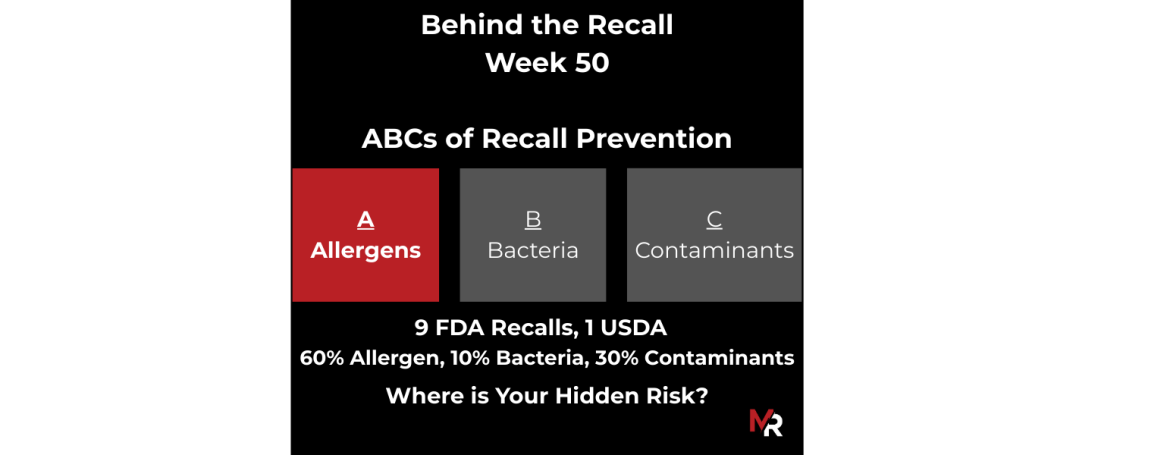 Behind the Recall
Week 50

ABCs of Recall Prevention

A
Allergens

B
Bacteria

C
Contaminants

9 FDA Recalls, 1 USDA
60% Allergen, 10% Bacteria, 30% Contaminants
Where is Your Hidden Risk?

MR